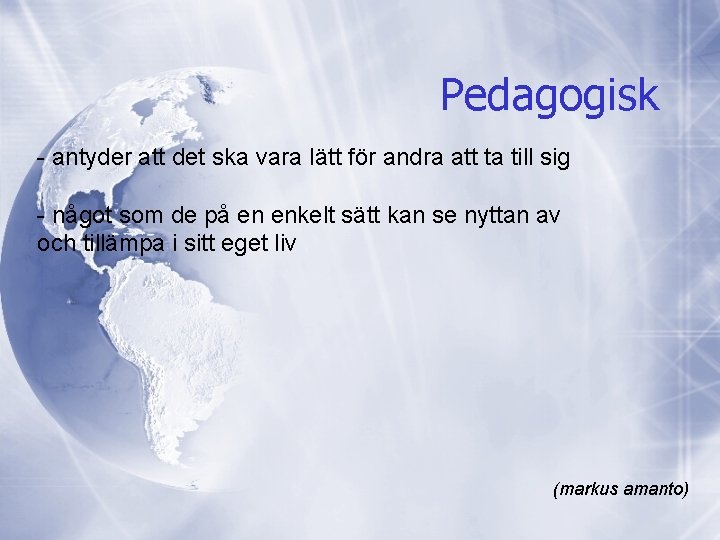 Pedagogisk

- antyder att det ska vara lätt för andra att ta till sig

- något som de på en enkelt sätt kan se nyttan av och tillämpa i sitt eget liv

(markus amanto)